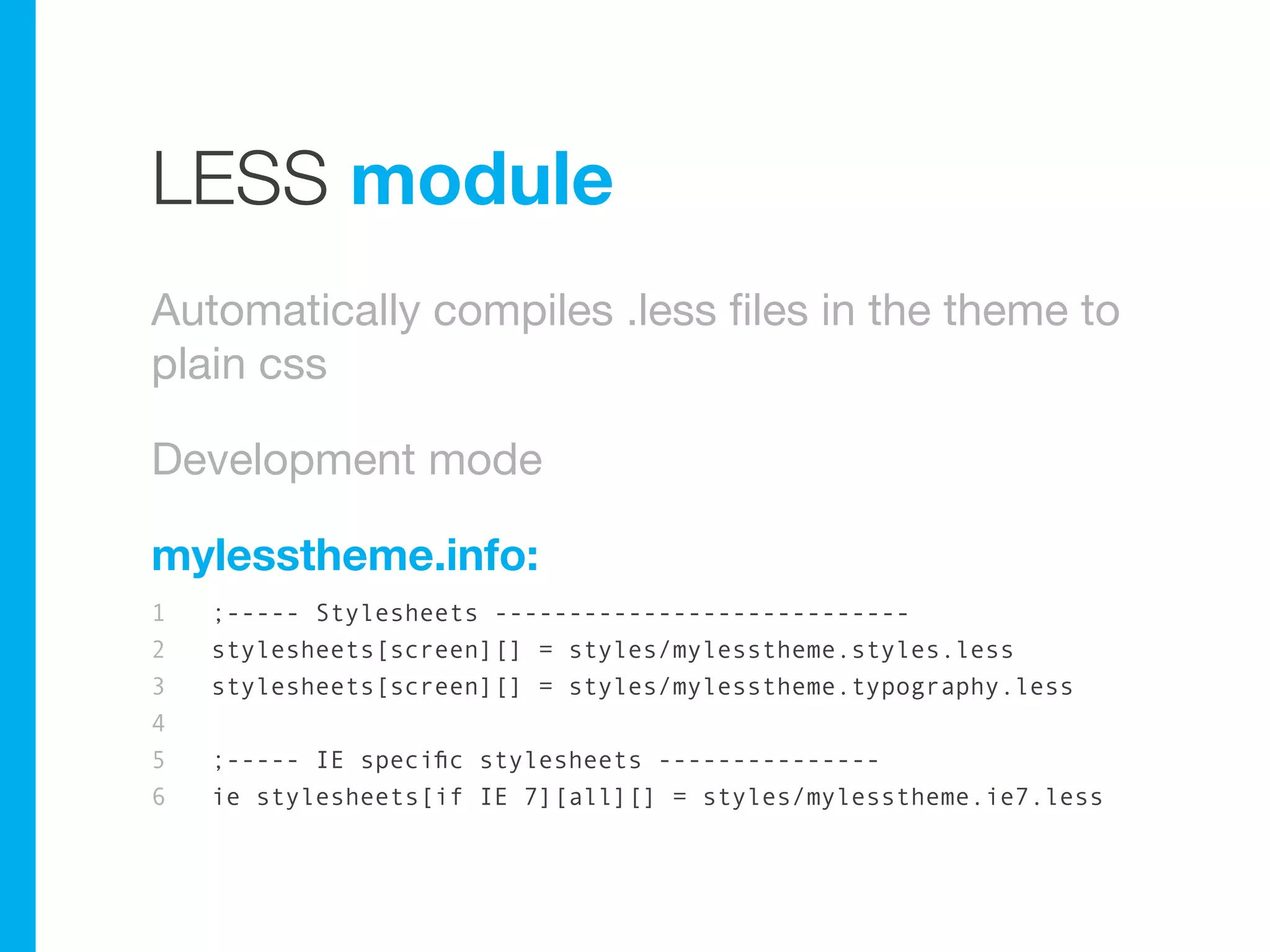 LESS module

Automatically compiles .less files in the theme to plain css

Development mode

mylesstheme.info:

1 ;----- Stylesheets ----------------------------
2 stylesheets[screen][] = styles/mylesstheme.styles.less
3 stylesheets[screen][] = styles/mylesstheme.typography.less
4
5 ;----- IE specific stylesheets ---------------
6 ie stylesheets[if IE 7][all][] = styles/mylesstheme.ie7.less